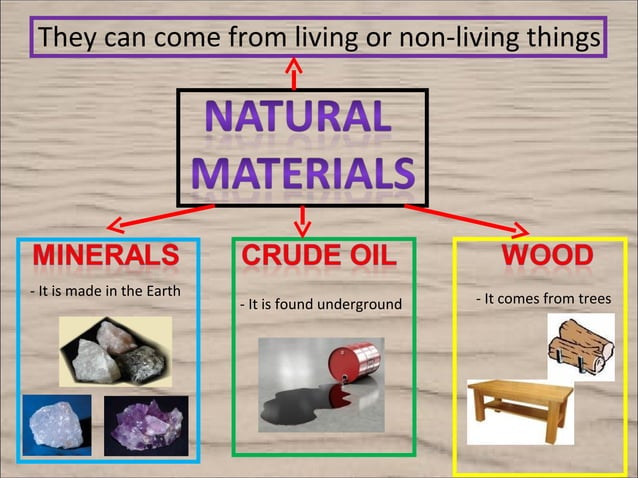 They can come from living or non-living things

NATURAL MATERIALS

MINERALS

- It is made in the Earth

CRUDE OIL

- It is found underground

WOOD

- It comes from trees